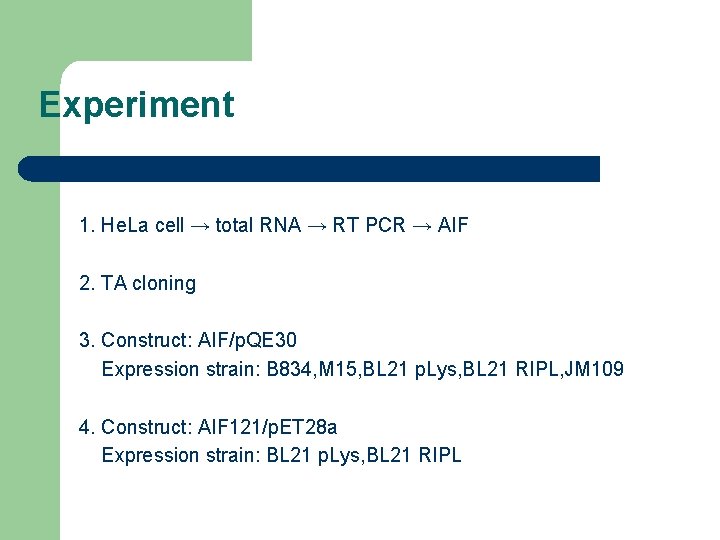 Experiment

1. HeLa cell → total RNA → RT PCR → AIF

2. TA cloning

3. Construct: AIF/pQE30
Expression strain: B834,M15,BL21 pLys,BL21 RIPL,JM109

4. Construct: AIF121/pET28a
Expression strain: BL21 pLys,BL21 RIPL